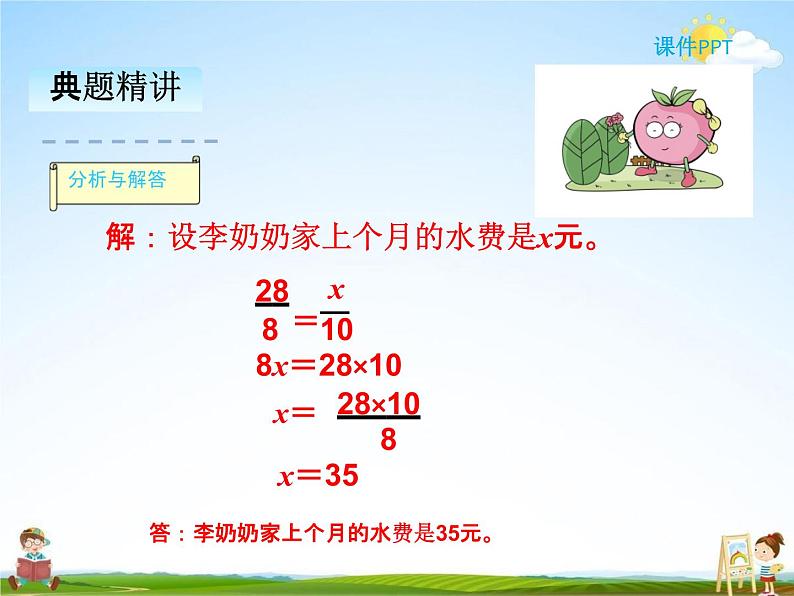 课件PPT

典题精讲

分析与解答

解：设李奶奶家上个月的水费是$x$元。

$\frac{28}{8}=\frac{x}{10}$

$8x=28\times10$

$x=\frac{28\times10}{8}$

$x=35$

答：李奶奶家上个月的水费是35元。